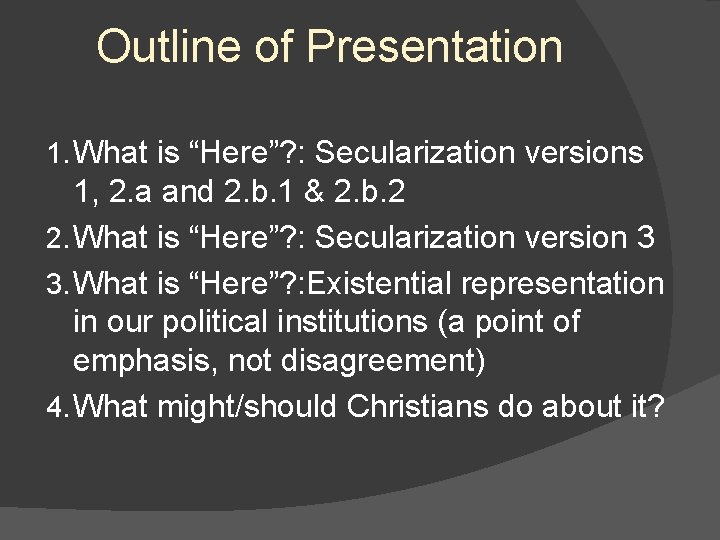 Outline of Presentation

1. What is “Here”?: Secularization versions 1, 2.a and 2.b.1 & 2.b.2
2. What is “Here”?: Secularization version 3
3. What is “Here”?:Existential representation in our political institutions (a point of emphasis, not disagreement)
4. What might/should Christians do about it?